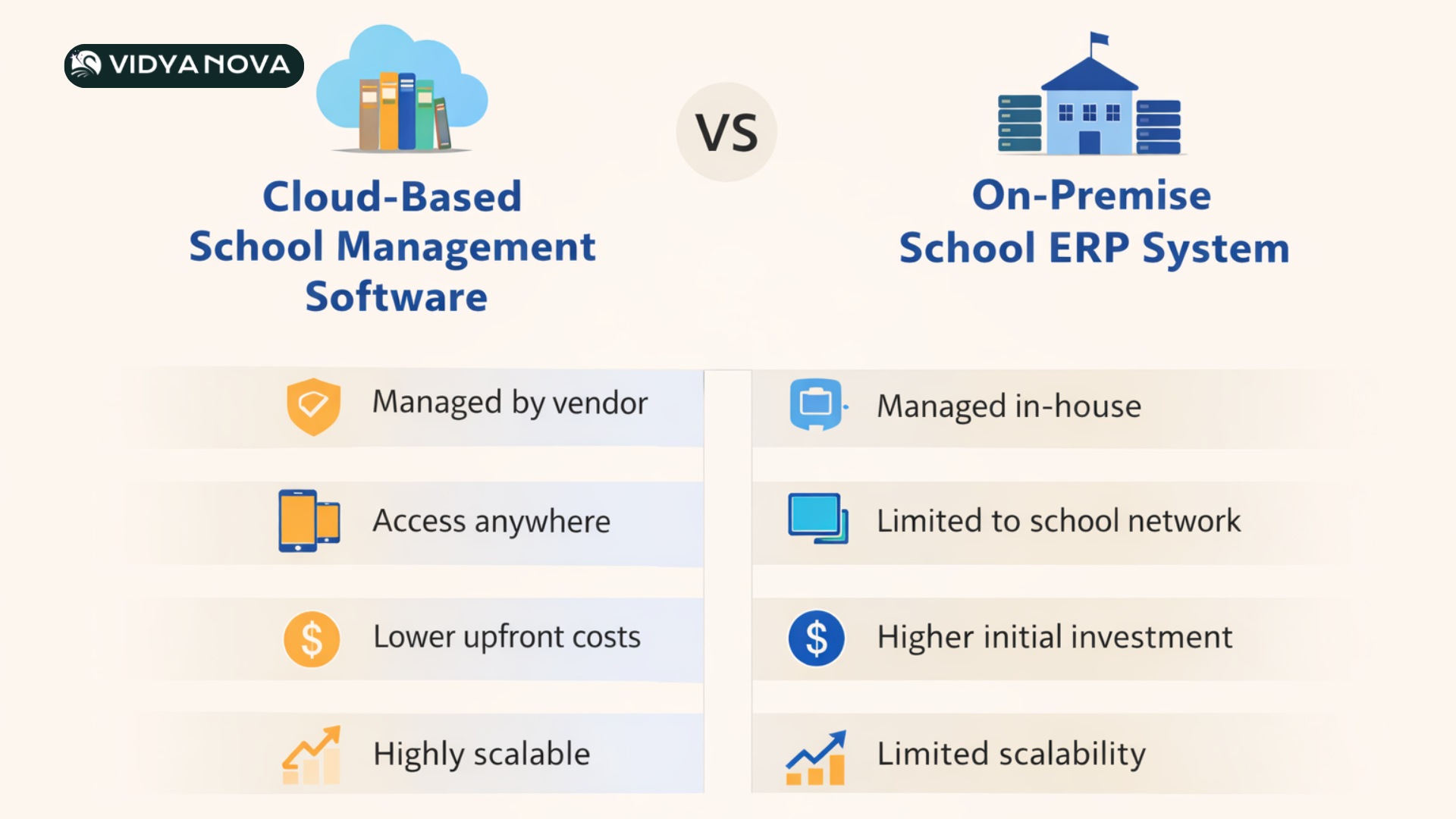 VIDYANOVA

Cloud-Based School Management Software

VS

On-Premise School ERP System

Managed by vendor

Access anywhere

Lower upfront costs

Highly scalable

Managed in-house

Limited to school network

Higher initial investment

Limited scalability